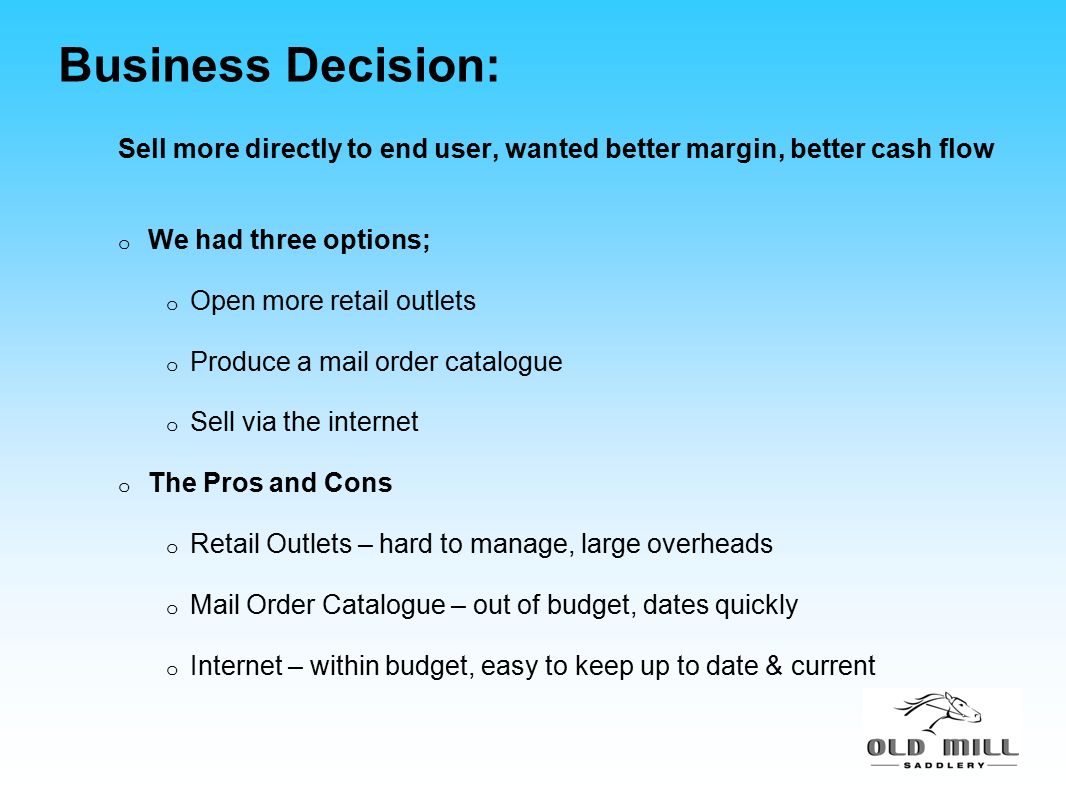 Business Decision:

Sell more directly to end user, wanted better margin, better cash flow

o We had three options;

o Open more retail outlets

o Produce a mail order catalogue

o Sell via the internet

o The Pros and Cons

o Retail Outlets – hard to manage, large overheads

o Mail Order Catalogue – out of budget, dates quickly

o Internet – within budget, easy to keep up to date & current

OLD MILL
SADDLERY